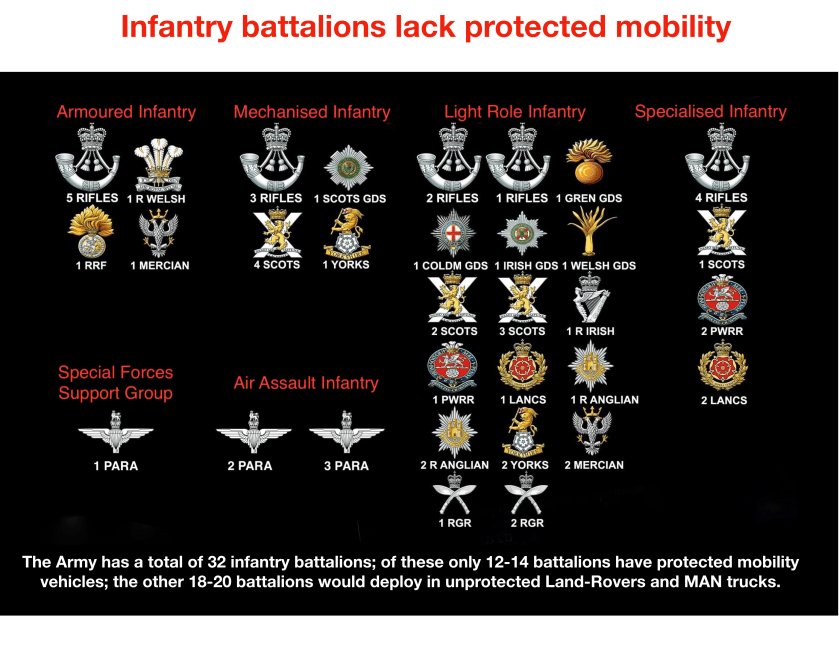 Infantry battalions lack protected mobility

Armoured Infantry

5 RIFLES 1 R WELSH

1 RRF 1 MERCIAN

Mechanised Infantry

3 RIFLES 1 SCOTS GDS

4 SCOTS 1 YORKS

Light Role Infantry

2 RIFLES 1 RIFLES 1 GREN GDS

1 COLDM GDS 1 IRISH GDS 1 WELSH GDS

2 SCOTS 3 SCOTS 1 R IRISH

1 PWRR 1 LANCS 1 R ANGLIAN

2 R ANGLIAN 2 YORKS 2 MERCIAN

1 RGR 2 RGR

Specialised Infantry

4 RIFLES

1 SCOTS

2 PWRR

2 LANCS

Special Forces Support Group

1 PARA

Air Assault Infantry

2 PARA 3 PARA

The Army has a total of 32 infantry battalions; of these only 12-14 battalions have protected mobility vehicles; the other 18-20 battalions would deploy in unprotected Land-Rovers and MAN trucks.